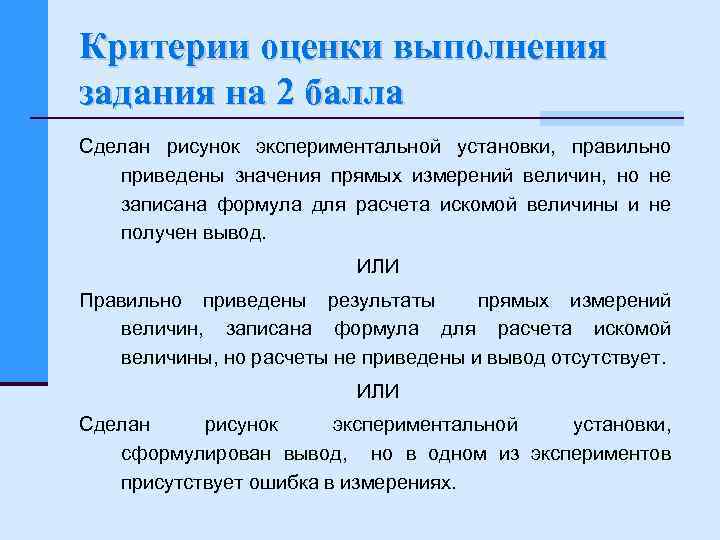 Критерии оценки выполнения задания на 2 балла

Сделан рисунок экспериментальной установки, правильно приведены значения прямых измерений величин, но не записана формула для расчета искомой величины и не получен вывод.

ИЛИ

Правильно приведены результаты прямых измерений величин, записана формула для расчета искомой величины, но расчеты не приведены и вывод отсутствует.

ИЛИ

Сделан рисунок экспериментальной установки, сформулирован вывод, но в одном из экспериментов присутствует ошибка в измерениях.